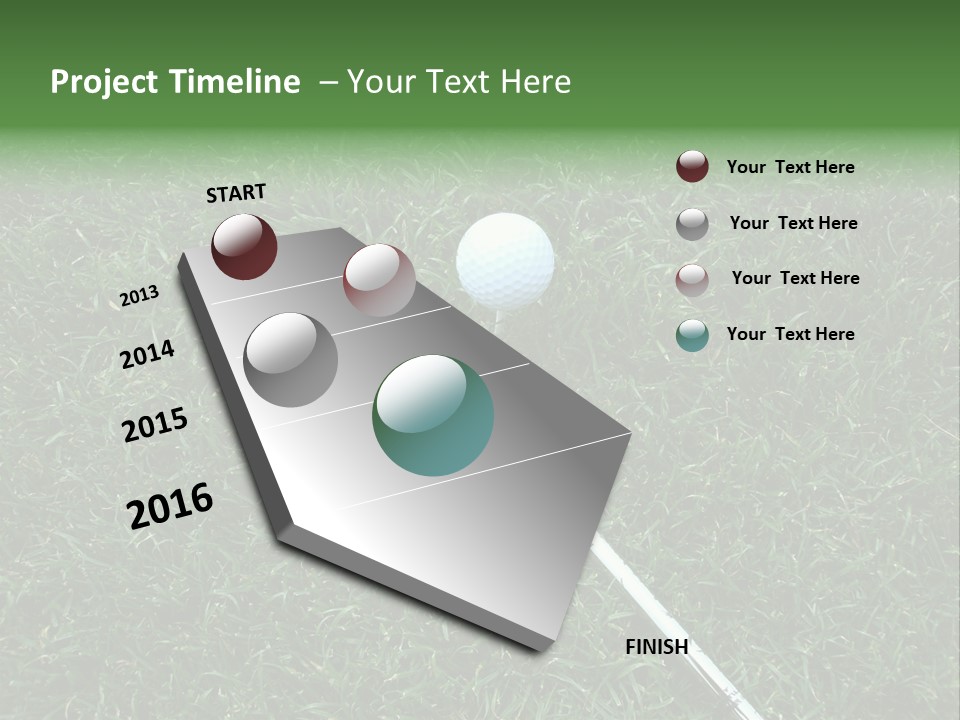 Project Timeline – Your Text Here

START

2013

2014

2015

2016

FINISH

Your Text Here

Your Text Here

Your Text Here

Your Text Here